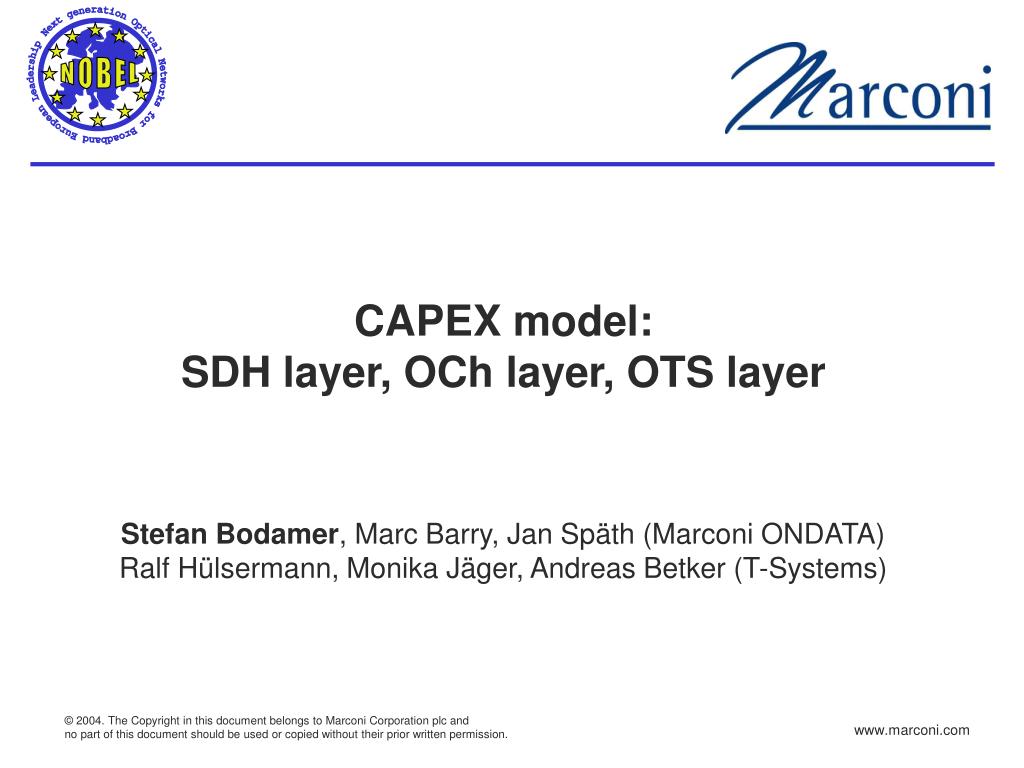 Next generation Optical Networks for Broadband European Leadership
NOBEL

Marconi

CAPEX model:
SDH layer, OCh layer, OTS layer

Stefan Bodamer, Marc Barry, Jan Späth (Marconi ONDATA)
Ralf Hülsermann, Monika Jäger, Andreas Betker (T-Systems)

© 2004. The Copyright in this document belongs to Marconi Corporation plc and no part of this document should be used or copied without their prior written permission.

www.marconi.com